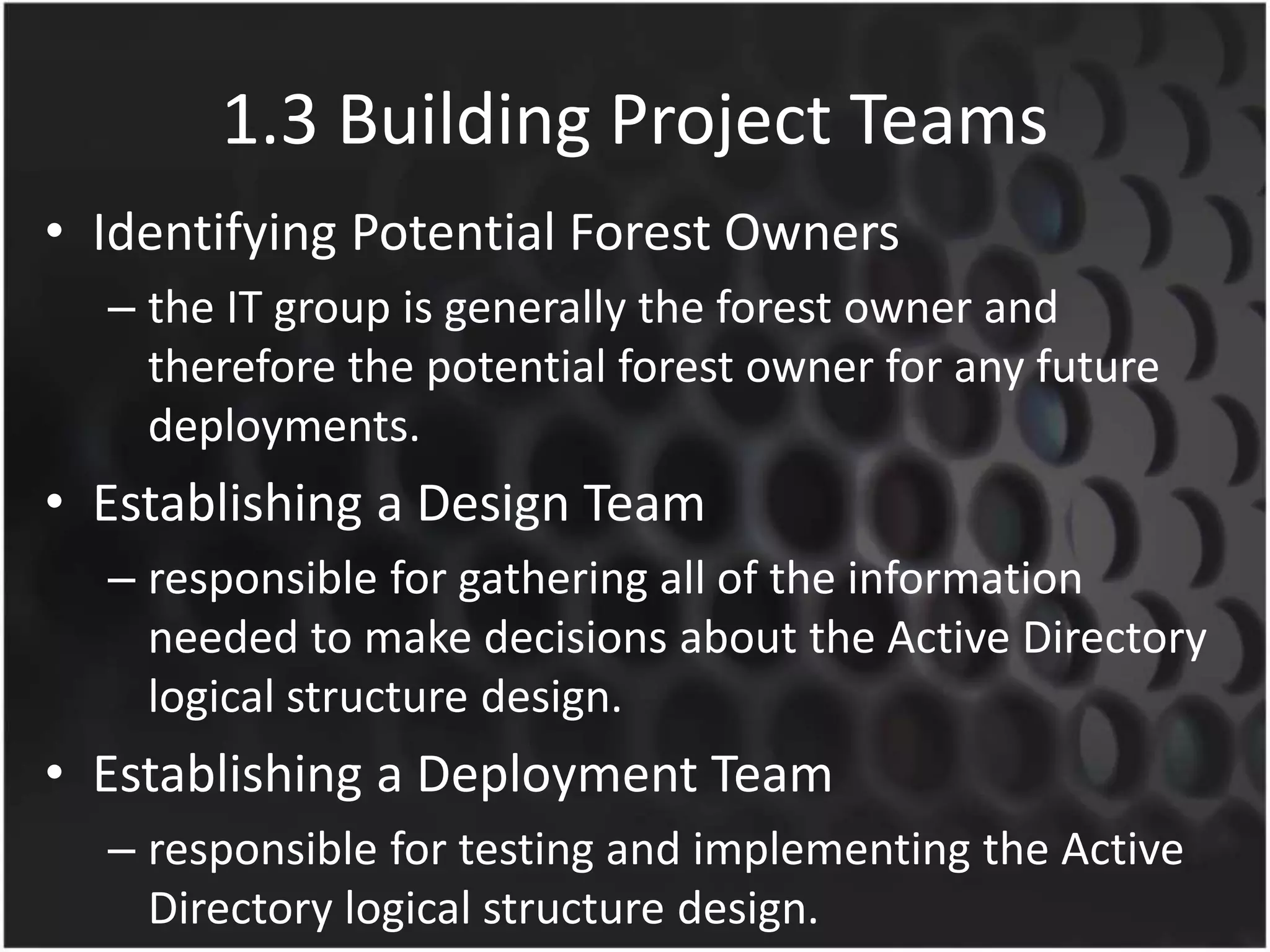 1.3 Building Project Teams

• Identifying Potential Forest Owners
– the IT group is generally the forest owner and therefore the potential forest owner for any future deployments.

• Establishing a Design Team
– responsible for gathering all of the information needed to make decisions about the Active Directory logical structure design.

• Establishing a Deployment Team
– responsible for testing and implementing the Active Directory logical structure design.